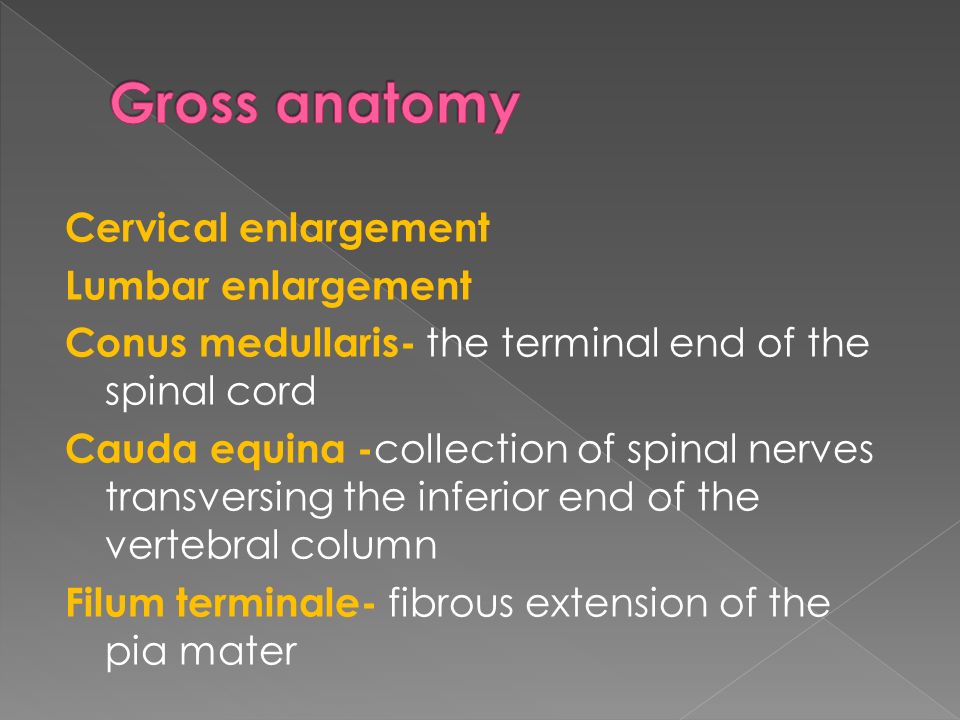 Gross anatomy

Cervical enlargement

Lumbar enlargement

Conus medullaris- the terminal end of the spinal cord

Cauda equina -collection of spinal nerves transversing the inferior end of the vertebral column

Filum terminale- fibrous extension of the pia mater